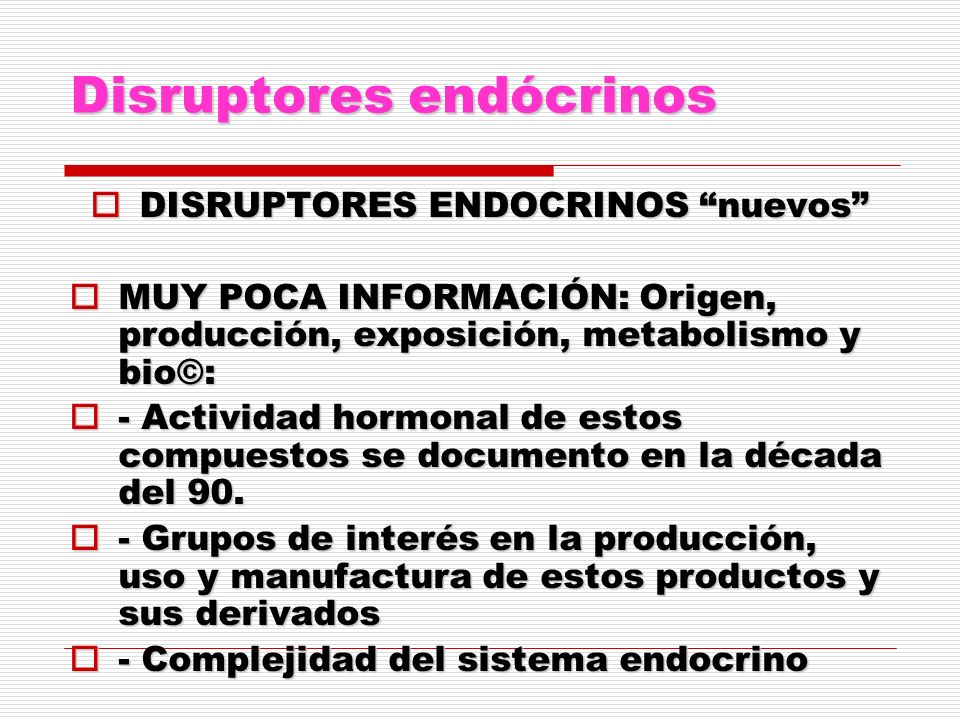 Disruptores endócrinos

DISRUPTORES ENDOCRINOS “nuevos”

MUY POCA INFORMACIÓN: Origen, producción, exposición, metabolismo y bio©:

- Actividad hormonal de estos compuestos se documento en la década del 90.

- Grupos de interés en la producción, uso y manufactura de estos productos y sus derivados

- Complejidad del sistema endocrino